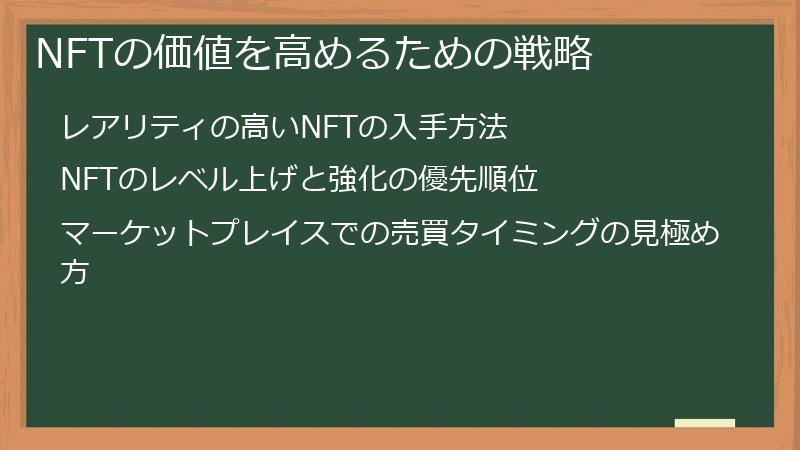 NFTの価値を高めるための戦略

レアリティの高いNFTの入手方法

NFTのレベル上げと強化の優先順位

マーケットプレイスでの売買タイミングの見極め方